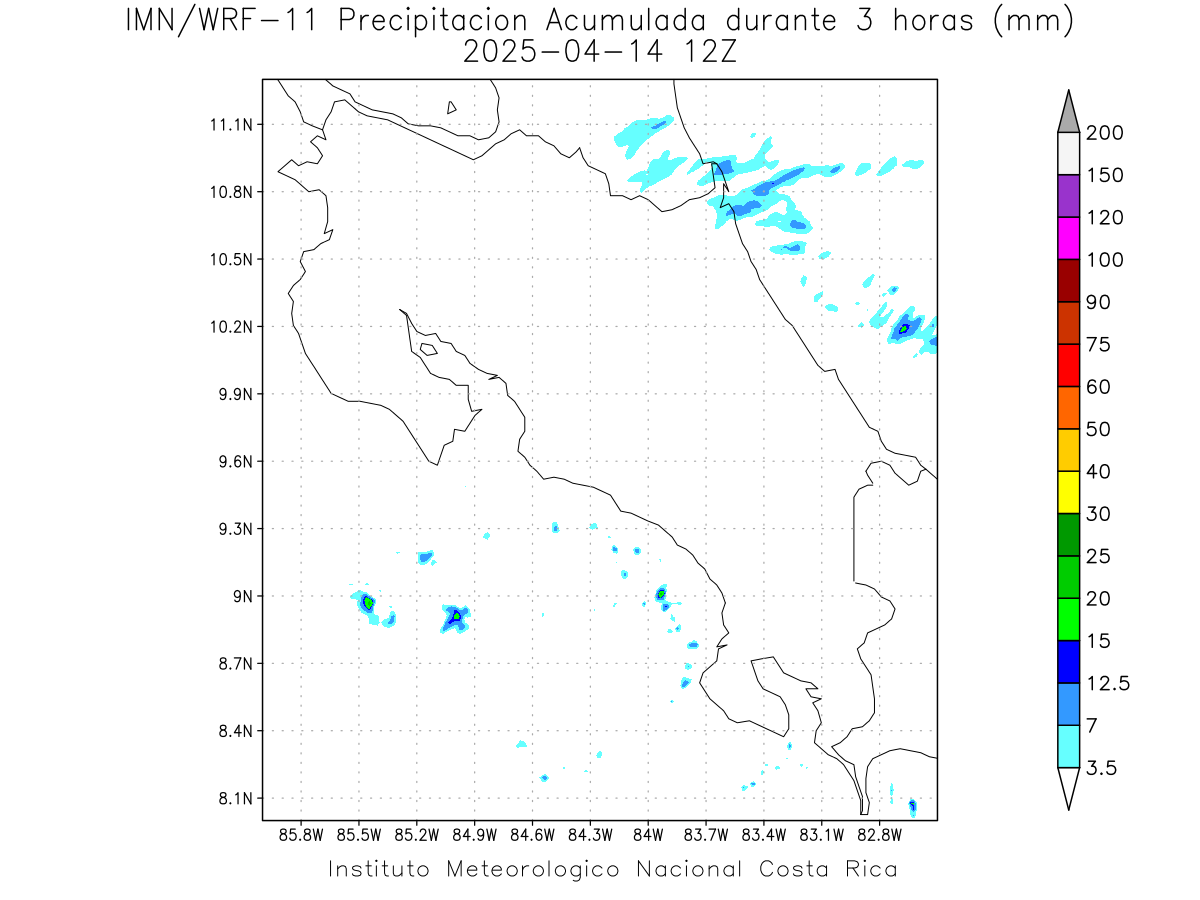 IMN/WRF-11 Precipitacion Acumulada durante 3 horas (mm)
2025-04-14 12Z

11.1N
10.8N
10.5N
10.2N
9.9N
9.6N
9.3N
9N
8.7N
8.4N
8.1N

85.8W 85.5W 85.2W 84.9W 84.6W 84.3W 84W 83.7W 83.4W 83.1W 82.8W

200
150
120
100
90
75
60
50
40
30
25
20
15
12.5
7
3.5

Instituto Meteorologico Nacional Costa Rica